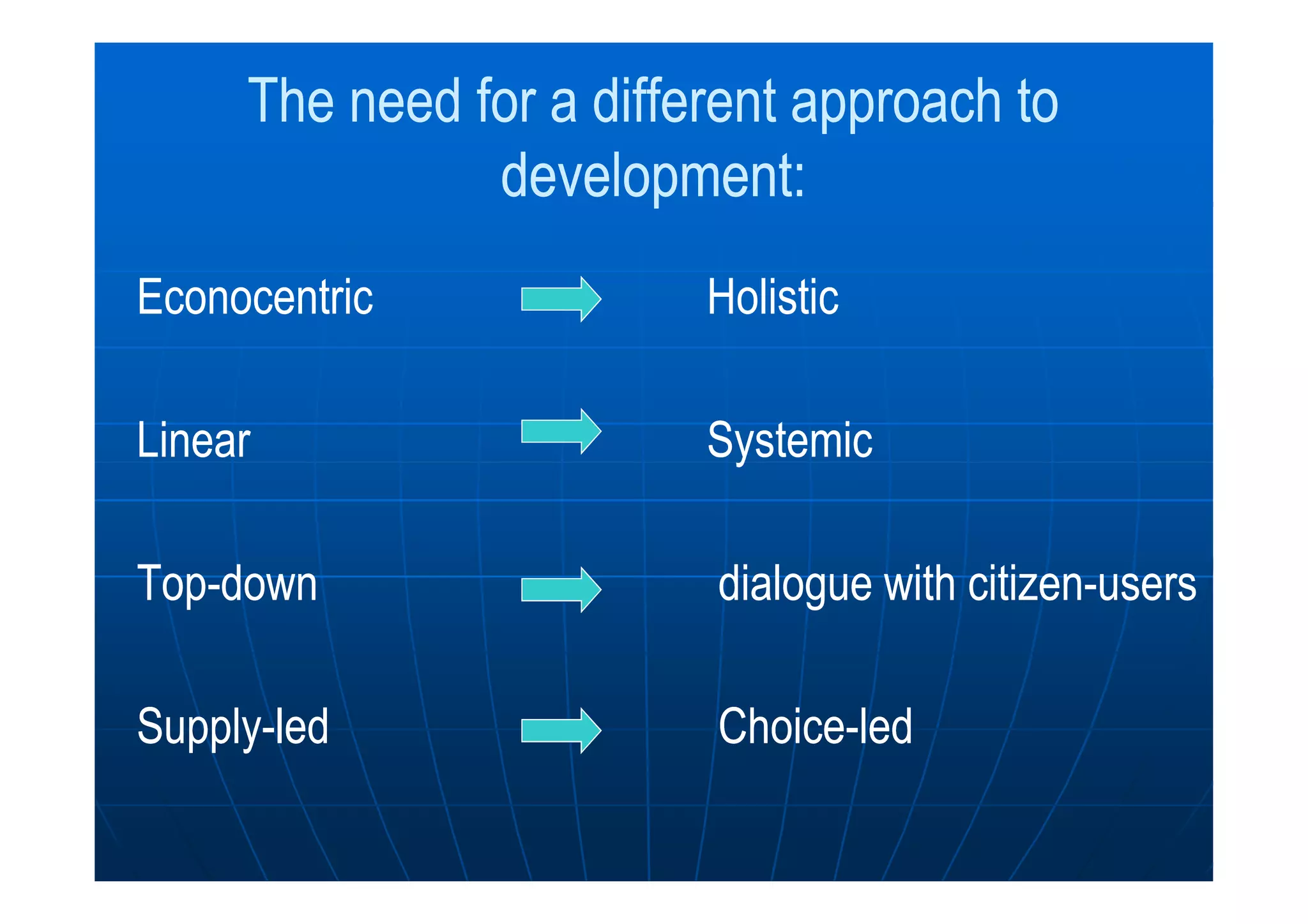 The need for a different approach to development:

Econocentric → Holistic

Linear → Systemic

Top-down → dialogue with citizen-users

Supply-led → Choice-led